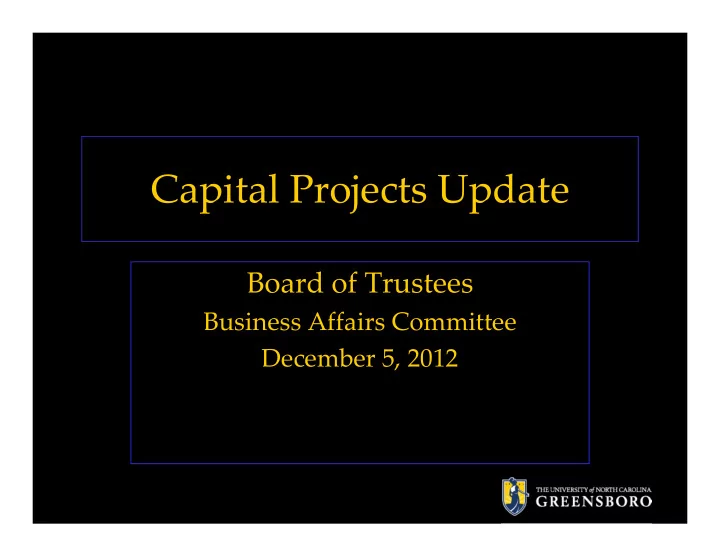 Capital Projects Update

Board of Trustees
Business Affairs Committee
December 5, 2012

THE UNIVERSITY of NORTH CAROLINA
GREENSBORO